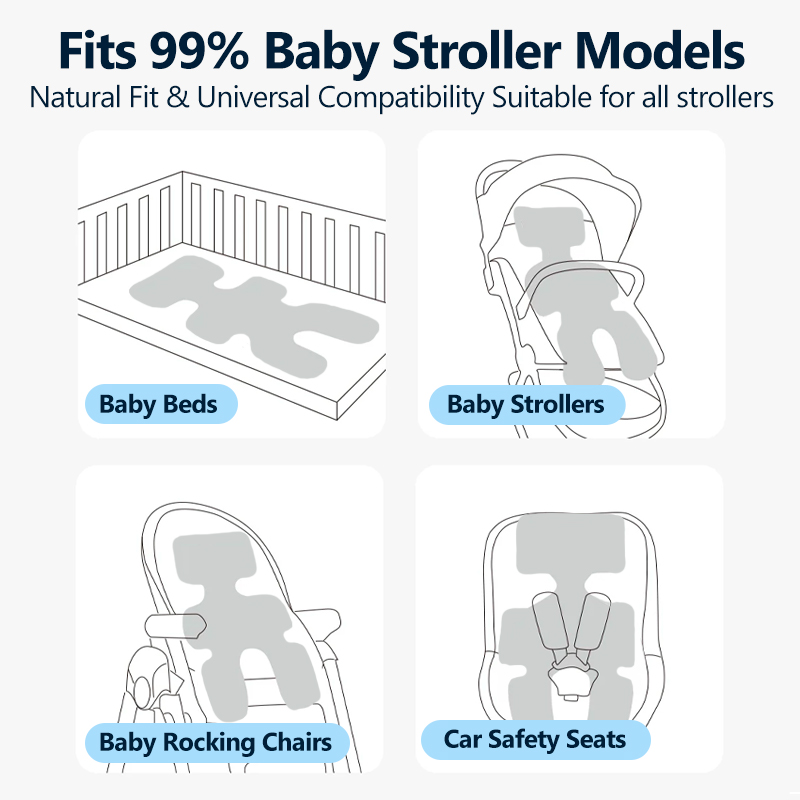 Fits 99% Baby Stroller Models

Natural Fit & Universal Compatibility Suitable for all strollers

Baby Beds

Baby Strollers

Baby Rocking Chairs

Car Safety Seats